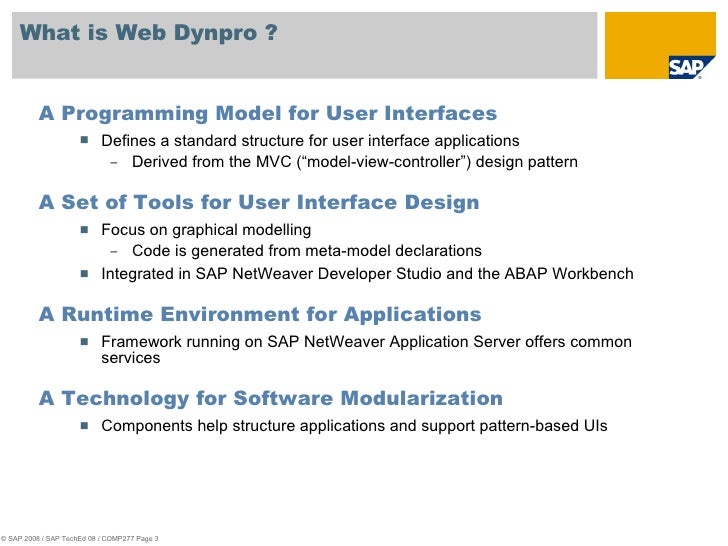 What is Web Dynpro ?

SAP

A Programming Model for User Interfaces

■ Defines a standard structure for user interface applications

– Derived from the MVC (“model-view-controller”) design pattern

A Set of Tools for User Interface Design

■ Focus on graphical modelling

– Code is generated from meta-model declarations

■ Integrated in SAP NetWeaver Developer Studio and the ABAP Workbench

A Runtime Environment for Applications

■ Framework running on SAP NetWeaver Application Server offers common services

A Technology for Software Modularization

■ Components help structure applications and support pattern-based UIs

© SAP 2008 / SAP TechEd 08 / COMP277 Page 3